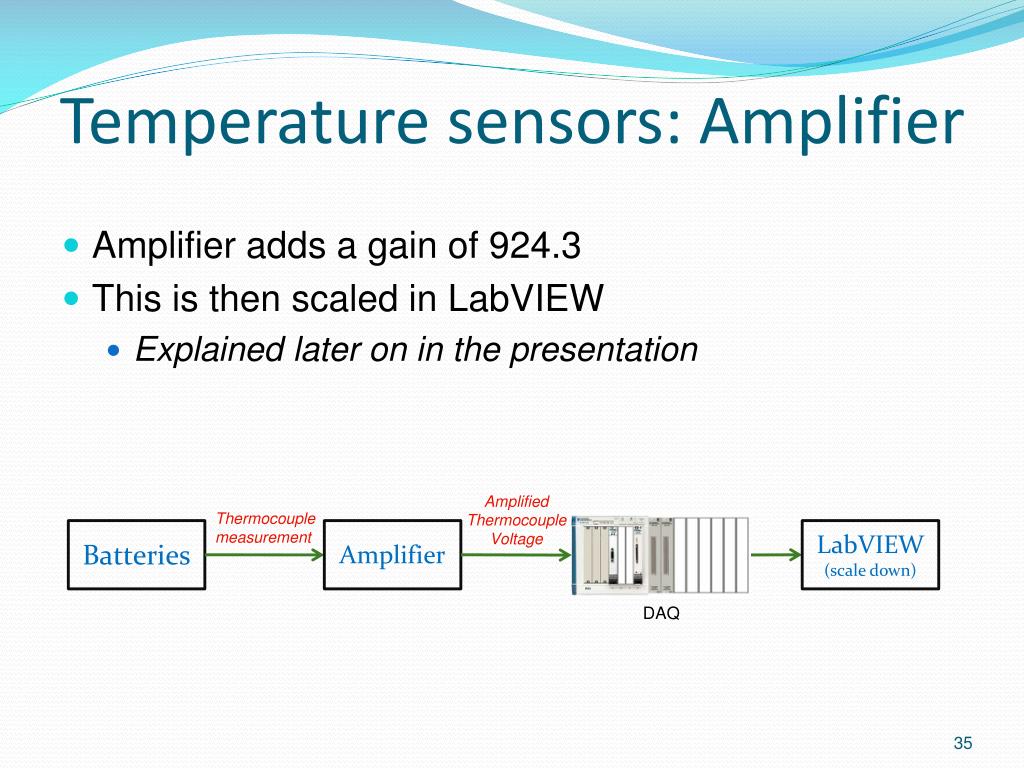 Temperature sensors: Amplifier

Amplifier adds a gain of 924.3

This is then scaled in LabVIEW

Explained later on in the presentation

Batteries

Thermocouple measurement

Amplifier

Amplified Thermocouple Voltage

DAQ

LabVIEW
(scale down)

35